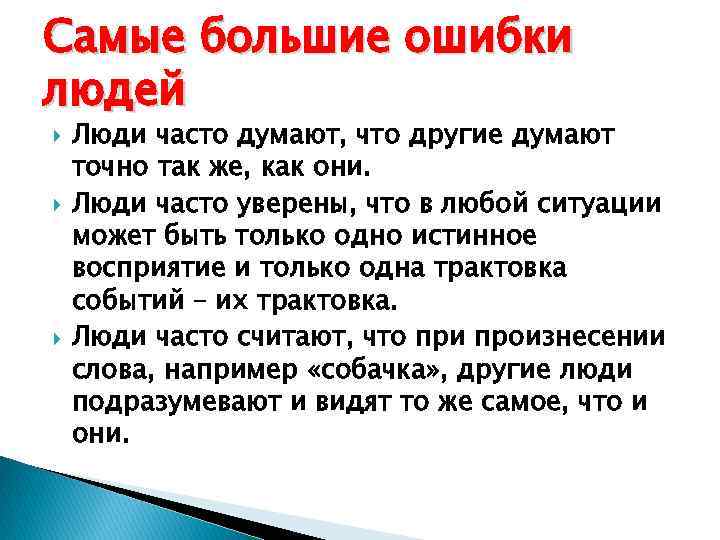 Самые большие ошибки людей

Люди часто думают, что другие думают точно так же, как они.

Люди часто уверены, что в любой ситуации может быть только одно истинное восприятие и только одна трактовка событий – их трактовка.

Люди часто считают, что при произнесении слова, например «собачка», другие люди подразумевают и видят то же самое, что и они.